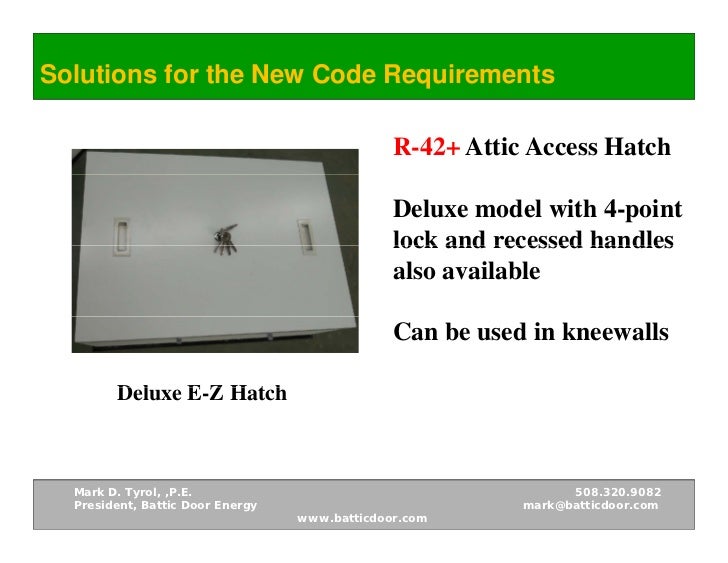 Solutions for the New Code Requirements

R-42+ Attic Access Hatch

Deluxe model with 4-point lock and recessed handles also available

Can be used in kneewalls

Deluxe E-Z Hatch

Mark D. Tyrol, ,P.E.
President, Battic Door Energy

508.320.9082
mark@batticdoor.com

www.batticdoor.com